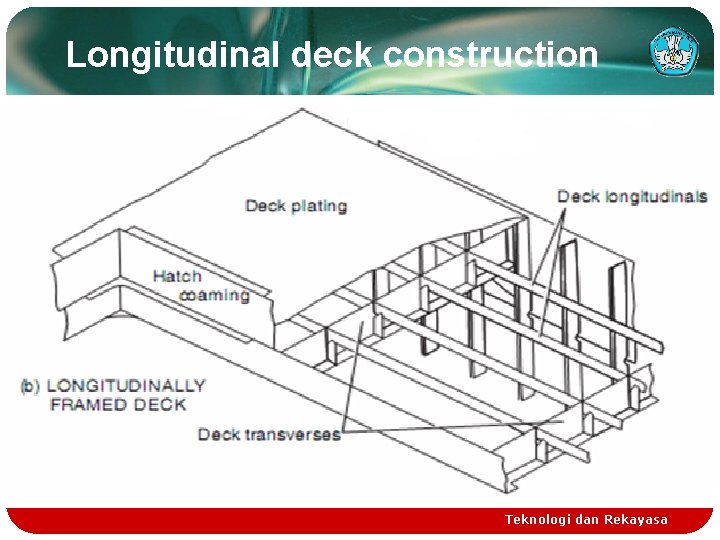 Longitudinal deck construction

Deck plating

Deck longitudinals

Hatch coaming

(b) LONGITUDINALLY FRAMED DECK

Deck transverses

Teknologi dan Rekayasa